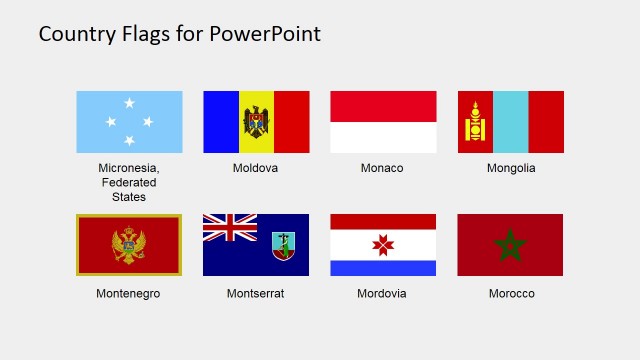 Country Flags for PowerPoint

Micronesia, Federated States

Moldova

Monaco

Mongolia

Montenegro

Montserrat

Mordovia

Morocco